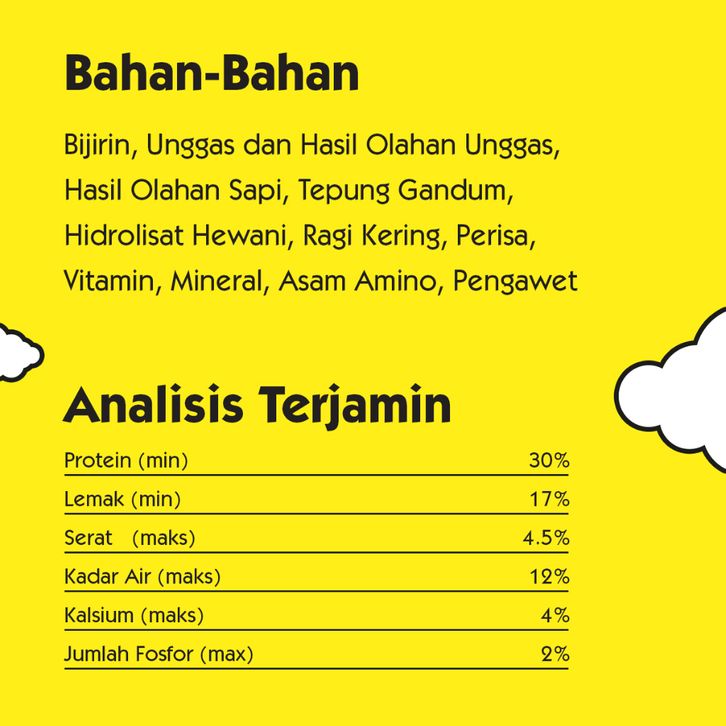 Bahan-Bahan

Bijirin, Unggas dan Hasil Olahan Unggas, Hasil Olahan Sapi, Tepung Gandum, Hidrolisat Hewani, Ragi Kering, Perisa, Vitamin, Mineral, Asam Amino, Pengawet

Analisis Terjamin

| | |
|---|---|
| Protein (min) | 30% |
| Lemak (min) | 17% |
| Serat (maks) | 4.5% |
| Kadar Air (maks) | 12% |
| Kalsium (maks) | 4% |
| Jumlah Fosfor (max) | 2% |